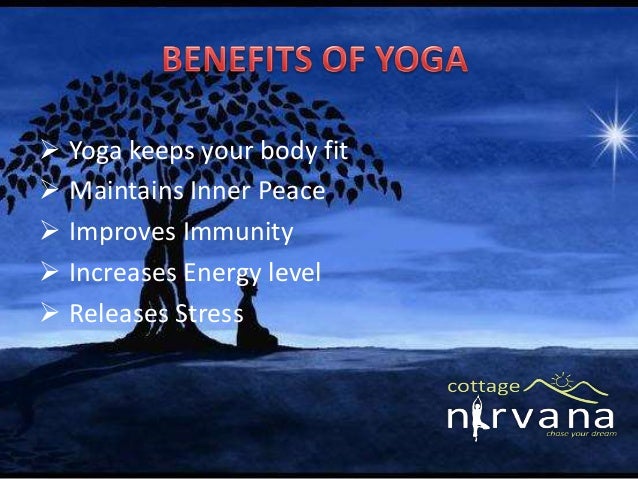 BENEFITS OF YOGA

➢ Yoga keeps your body fit
➢ Maintains Inner Peace
➢ Improves Immunity
➢ Increases Energy level
➢ Releases Stress

cottage
nirvana
chase your dream